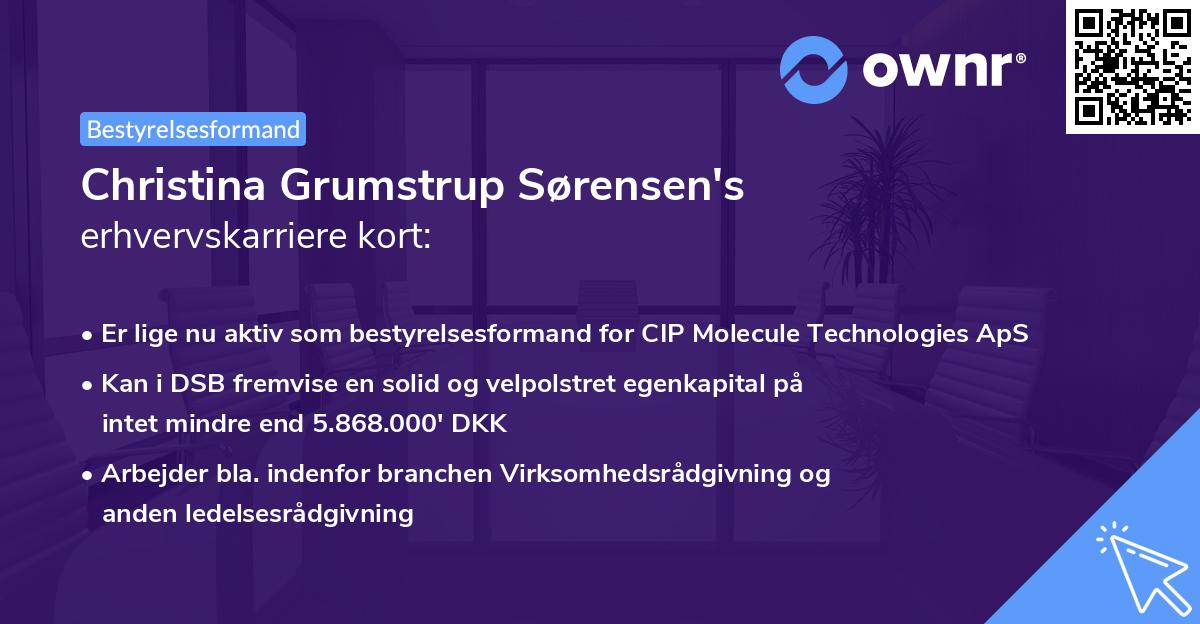 ownr®

Bestyrelsesformand

Christina Grumstrup Sørensen's erhvervskarriere kort:

• Er lige nu aktiv som bestyrelsesformand for CIP Molecule Technologies ApS

• Kan i DSB fremvise en solid og velpolstret egenkapital på intet mindre end 5.868.000' DKK

• Arbejder bla. indenfor branchen Virksomhedsrådgivning og anden ledelsesrådgivning